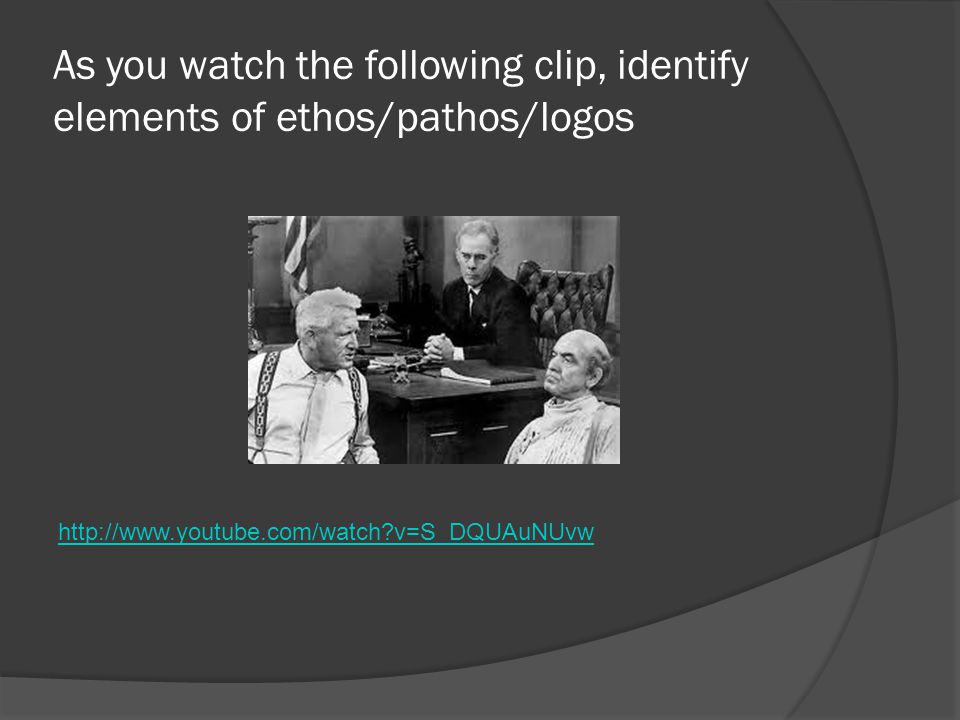 As you watch the following clip, identify elements of ethos/pathos/logos

http://www.youtube.com/watch?v=S_DQUAuNUvw